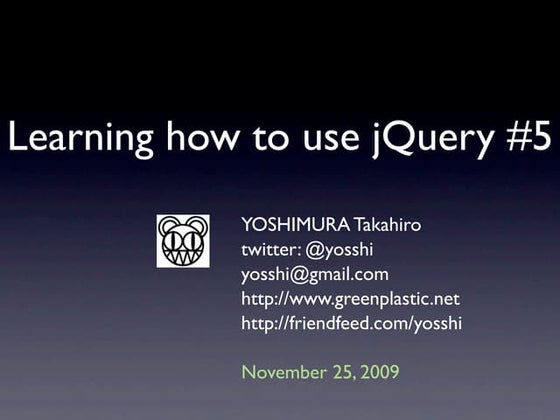 Learning how to use jQuery #5

YOSHIMURA Takahiro
twitter: @yosshi
yosshi@gmail.com
http://www.greenplastic.net
http://friendfeed.com/yosshi

November 25, 2009